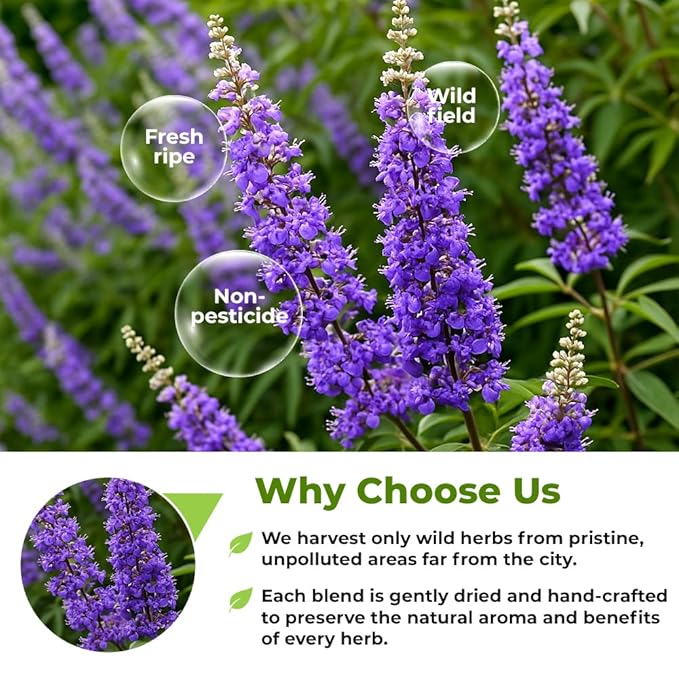 Fresh ripe

Wild field

Non-pesticide

Why Choose Us

We harvest only wild herbs from pristine, unpolluted areas far from the city.

Each blend is gently dried and hand-crafted to preserve the natural aroma and benefits of every herb.